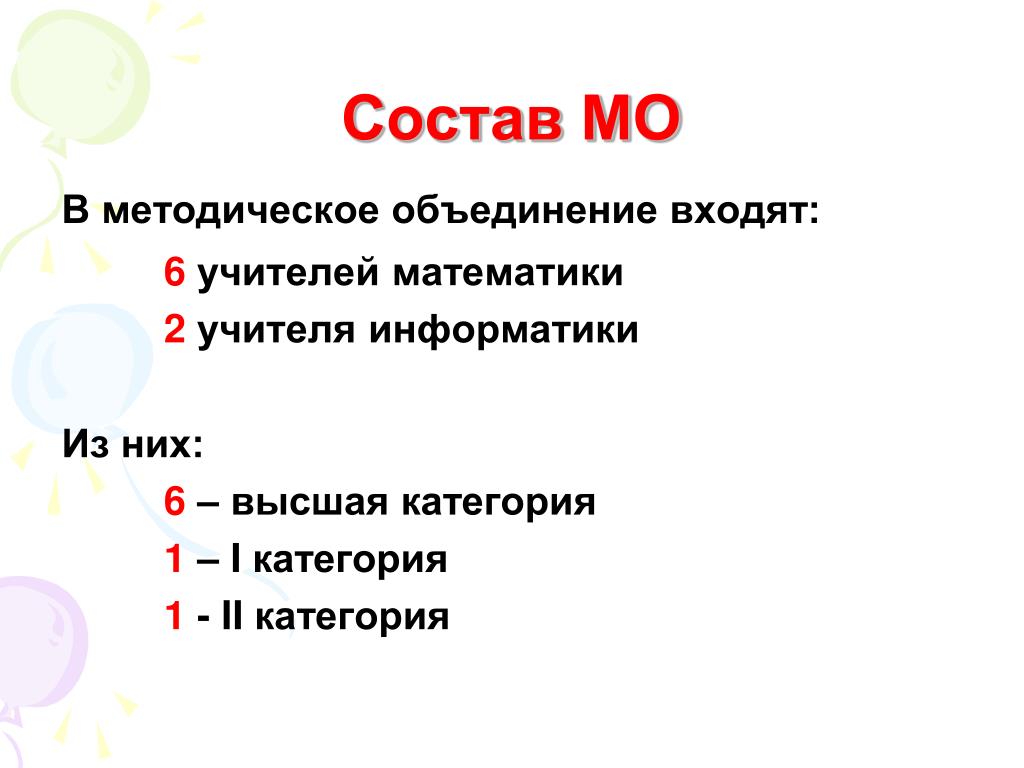 Состав МО

В методическое объединение входят:

6 учителей математики

2 учителя информатики

Из них:

6 – высшая категория

1 – I категория

1 - II категория